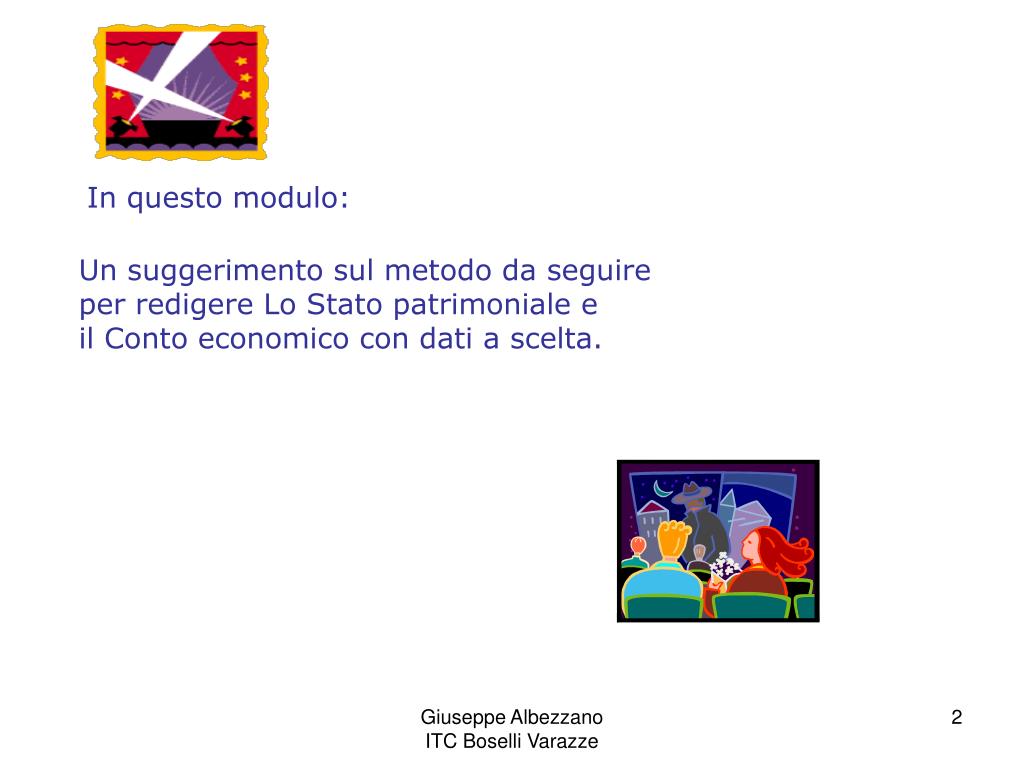 In questo modulo:

Un suggerimento sul metodo da seguire per redigere Lo Stato patrimoniale e il Conto economico con dati a scelta.

Giuseppe Albezzano
ITC Boselli Varazze

2